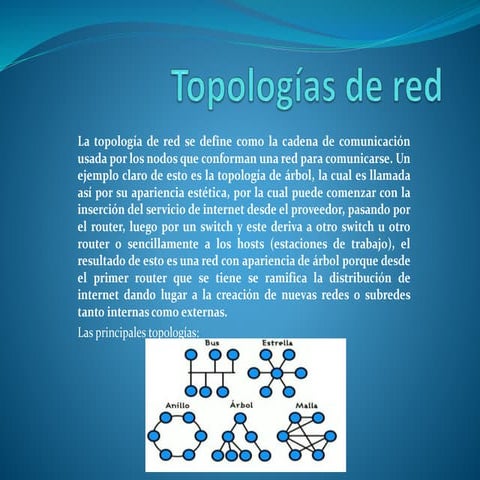 Topologías de red

La topologia de red se define como la cadena de comunicación usada por los nodos que conforman una red para comunicarse. Un ejemplo claro de esto es la topologia de árbol, la cual es llamada así por su apariencia estética, por la cual puede comenzar con la inserción del servicio de internet desde el proveedor, pasando por el router, luego por un switch y este deriva a otro switch u otro router o sencillamente a los hosts (estaciones de trabajo), el resultado de esto es una red con apariencia de árbol porque desde el primer router que se tiene se ramifica la distribución de internet dando lugar a la creación de nuevas redes o subredes tanto internas como externas.

Las principales topologías:

Bus
Estrella
Anillo
Árbol
Malla